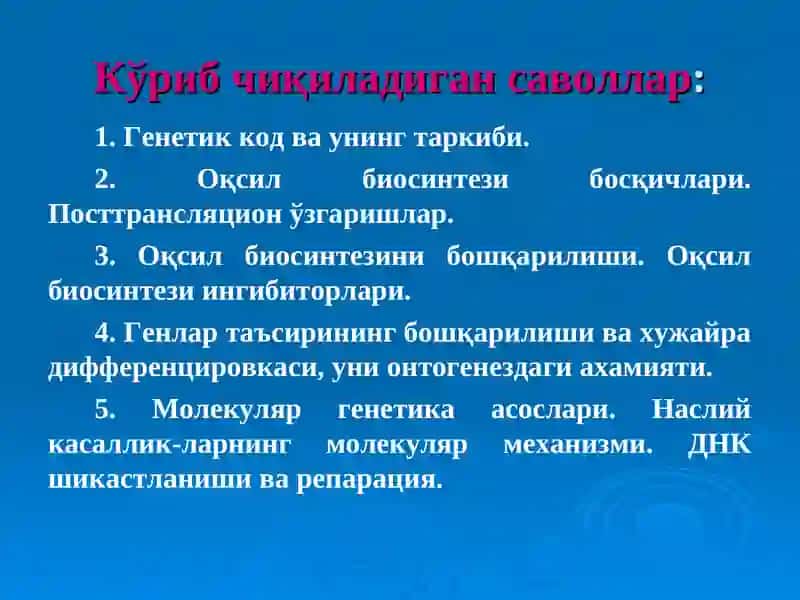 Кўриб чиқиладиган саволлар:

1. Генетик код ва унинг таркиби.

2. Оқсил биосинтези босқичлари. Посттрансляцион ўзгаришлар.

3. Оқсил биосинтезини бошқарилиши. Оқсил биосинтези ингибиторлари.

4. Генлар таъсирининг бошқарилиши ва хужайра дифференцировкаси, уни онтогенездаги ахамияти.

5. Молекуляр генетика асослари. Наслий касаллик-ларнинг молекуляр механизми. ДНК шикастланиши ва репарация.